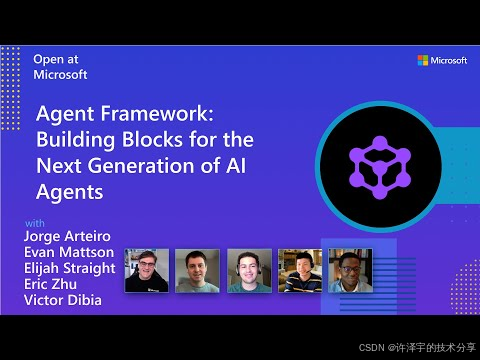 Open at Microsoft

Microsoft

Agent Framework: Building Blocks for the Next Generation of AI Agents

with
Jorge Arteiro
Evan Mattson
Elijah Straight
Eric Zhu
Victor Dibia

CSDN @许泽宇的技术分享